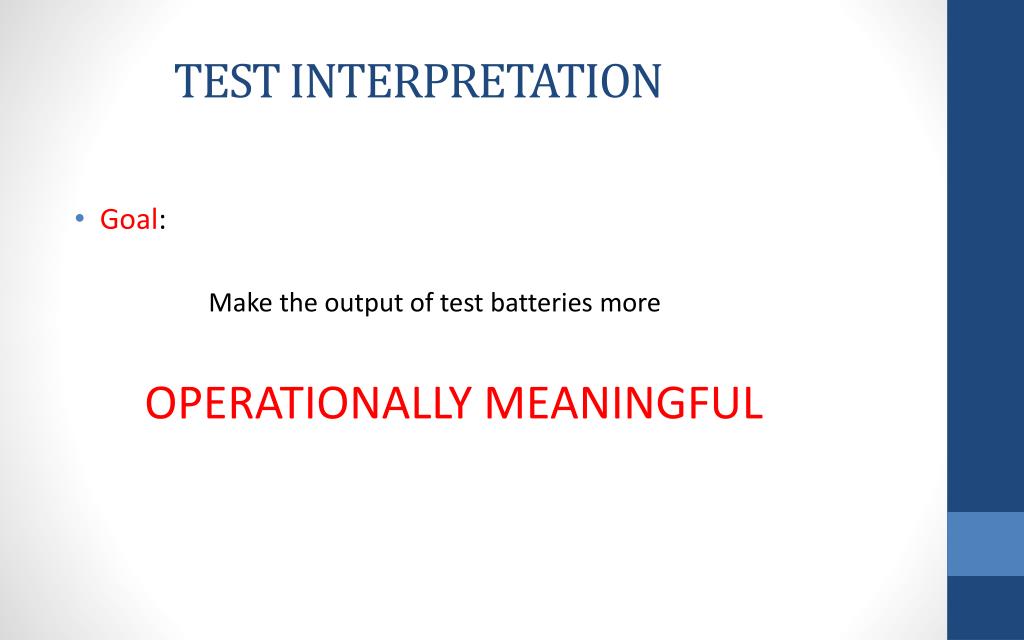 TEST INTERPRETATION

• Goal:

Make the output of test batteries more

OPERATIONALLY MEANINGFUL